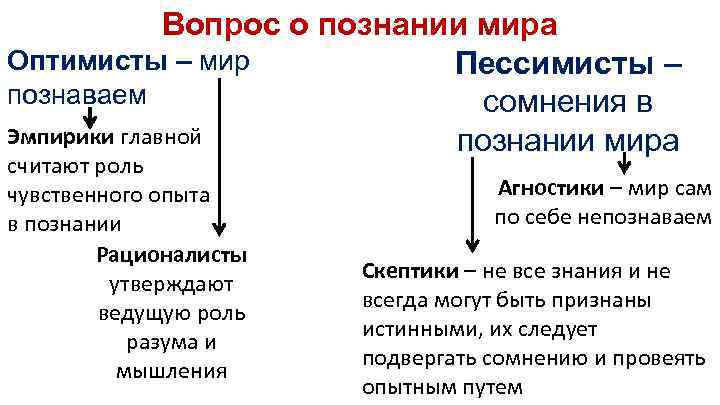 Вопрос о познании мира

Оптимисты – мир познаваем

Эмпирики главной считают роль чувственного опыта в познании

Рационалисты утверждают ведущую роль разума и мышления

Пессимисты – сомнения в познании мира

Агностики – мир сам по себе непознаваем

Скептики – не все знания и не всегда могут быть признаны истинными, их следует подвергать сомнению и провеять опытным путем